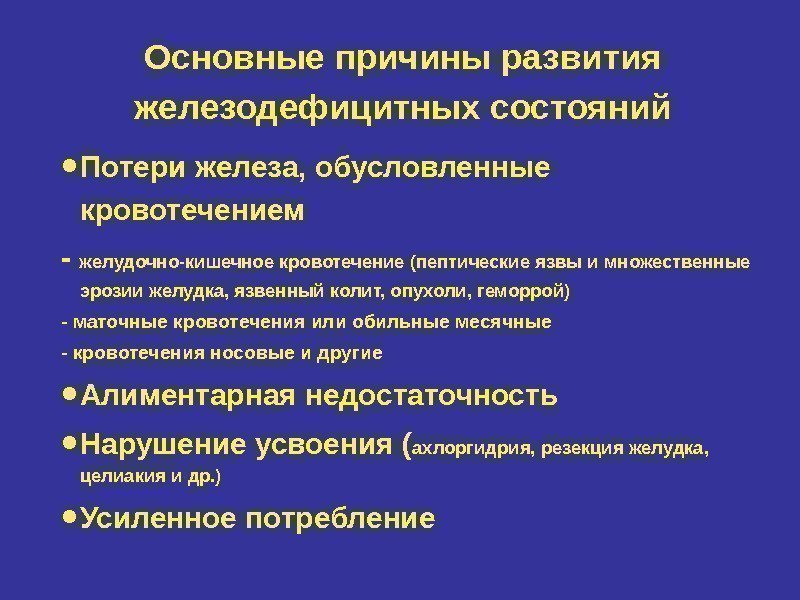 Основные причины развития железодефицитных состояний

• Потери железа, обусловленные кровотечением

- желудочно-кишечное кровотечение (пептические язвы и множественные эрозии желудка, язвенный колит, опухоли, геморрой)
- маточные кровотечения или обильные месячные
- кровотечения носовые и другие

• Алиментарная недостаточность

• Нарушение усвоения (ахлоргидрия, резекция желудка, целиакия и др.)

• Усиленное потребление